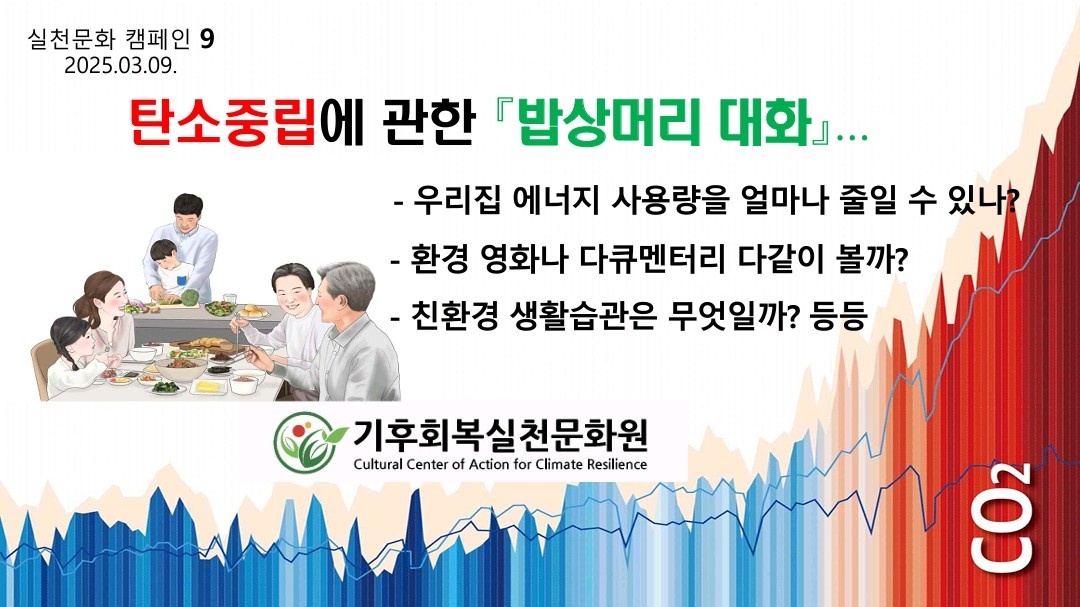 실천문화 캠페인 9
2025.03.09.

탄소중립에 관한 『밥상머리 대화』...

- 우리집 에너지 사용량을 얼마나 줄일 수 있나?

- 환경 영화나 다큐멘터리 다같이 볼까?

- 친환경 생활습관은 무엇일까? 등등

기후회복실천문화원
Cultural Center of Action for Climate Resilience

$CO_2$